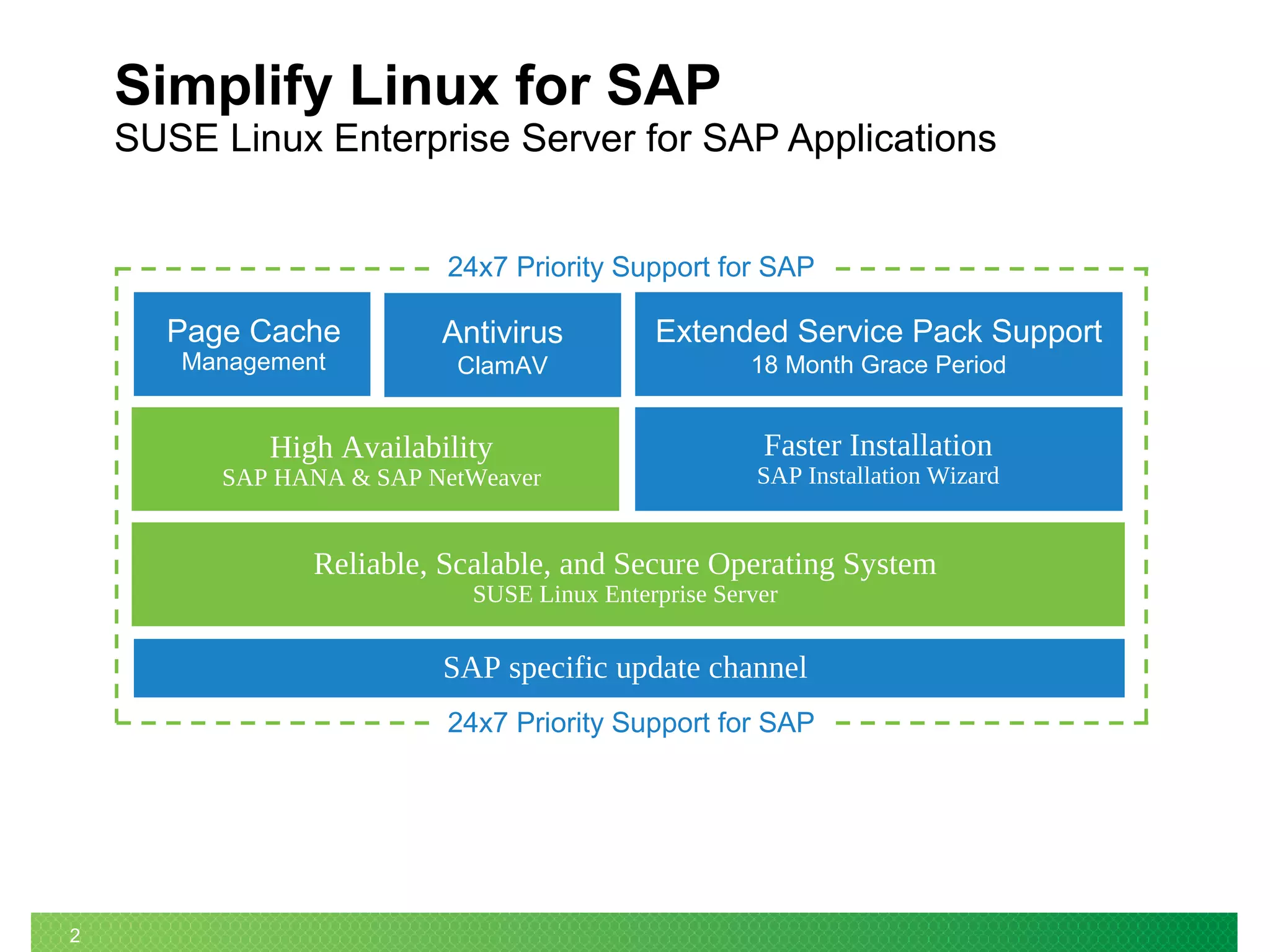 Simplify Linux for SAP
SUSE Linux Enterprise Server for SAP Applications

24x7 Priority Support for SAP

Page Cache
Management

Antivirus
ClamAV

Extended Service Pack Support
18 Month Grace Period

High Availability
SAP HANA & SAP NetWeaver

Faster Installation
SAP Installation Wizard

Reliable, Scalable, and Secure Operating System
SUSE Linux Enterprise Server

SAP specific update channel

24x7 Priority Support for SAP

2